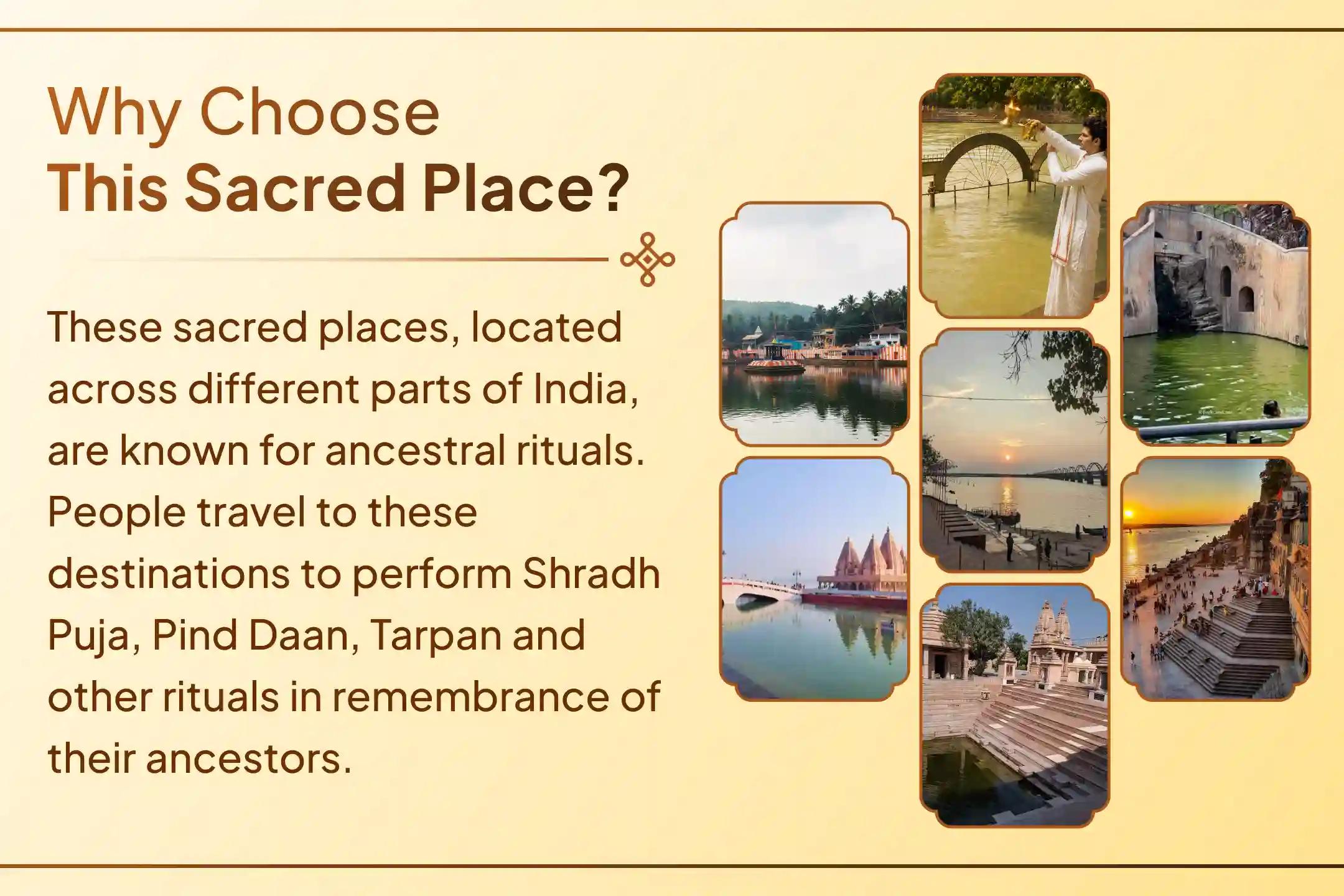 Why Choose
This Sacred Place?

These sacred places, located across different parts of India, are known for ancestral rituals. People travel to these destinations to perform Shradh Puja, Pind Daan, Tarpan and other rituals in remembrance of their ancestors.